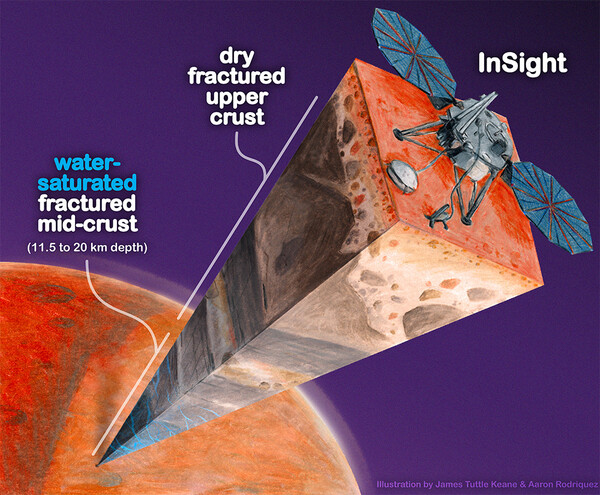 InSight

dry fractured upper crust

water-saturated fractured mid-crust

(11.5 to 20 km depth)

Illustration by James Tuttle Keane & Aaron Rodriquez